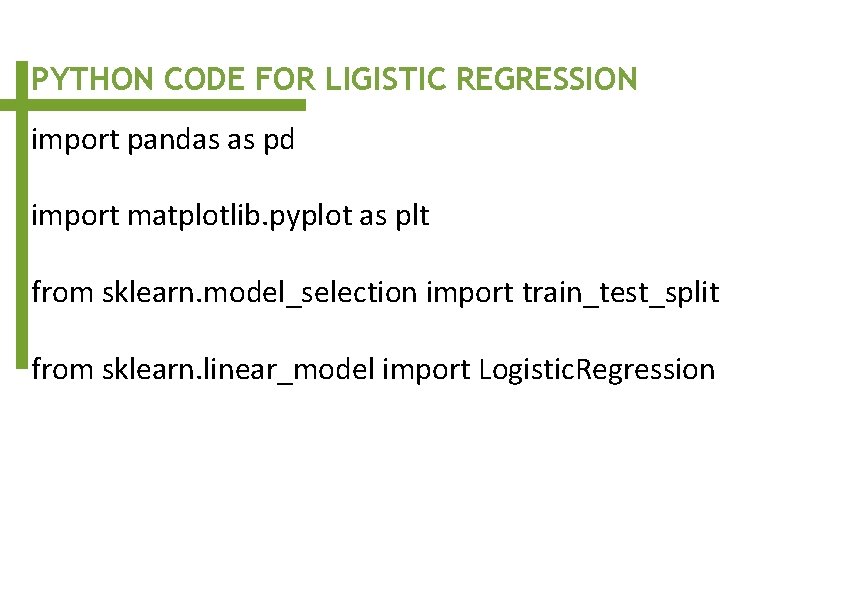 PYTHON CODE FOR LIGISTIC REGRESSION

import pandas as pd

import matplotlib.pyplot as plt

from sklearn.model_selection import train_test_split

from sklearn.linear_model import LogisticRegression